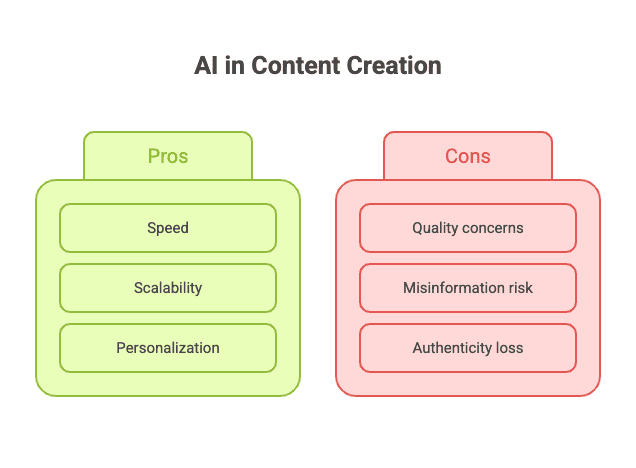 AI in Content Creation

Pros

Speed

Scalability

Personalization

Cons

Quality concerns

Misinformation risk

Authenticity loss